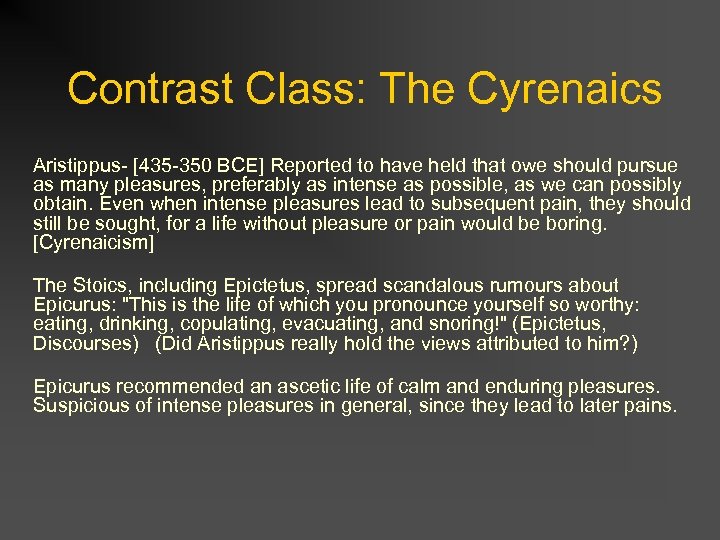 Contrast Class: The Cyrenaics

Aristippus- [435-350 BCE] Reported to have held that owe should pursue as many pleasures, preferably as intense as possible, as we can possibly obtain. Even when intense pleasures lead to subsequent pain, they should still be sought, for a life without pleasure or pain would be boring. [Cyrenaicism]

The Stoics, including Epictetus, spread scandalous rumours about Epicurus: "This is the life of which you pronounce yourself so worthy: eating, drinking, copulating, evacuating, and snoring!" (Epictetus, Discourses) (Did Aristippus really hold the views attributed to him?)

Epicurus recommended an ascetic life of calm and enduring pleasures. Suspicious of intense pleasures in general, since they lead to later pains.